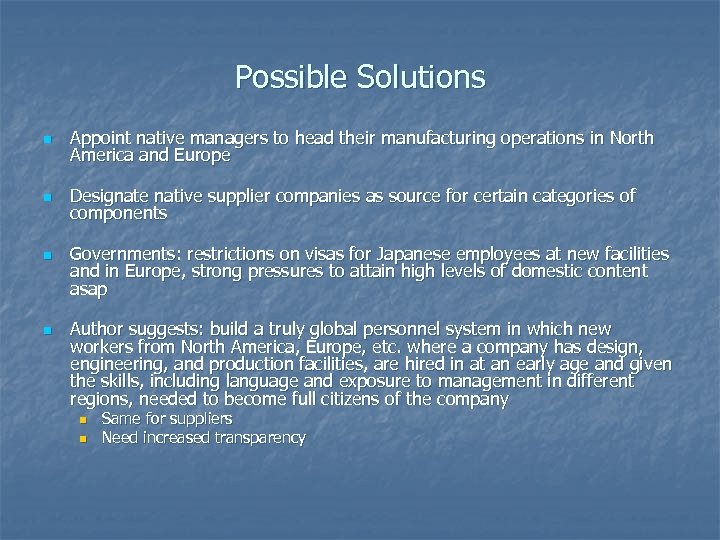 Possible Solutions

Appoint native managers to head their manufacturing operations in North America and Europe

Designate native supplier companies as source for certain categories of components

Governments: restrictions on visas for Japanese employees at new facilities and in Europe, strong pressures to attain high levels of domestic content asap

Author suggests: build a truly global personnel system in which new workers from North America, Europe, etc. where a company has design, engineering, and production facilities, are hired in at an early age and given the skills, including language and exposure to management in different regions, needed to become full citizens of the company

Same for suppliers

Need increased transparency